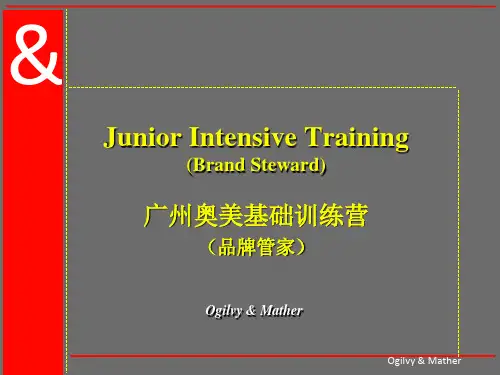 &

Junior Intensive Training
(Brand Steward)

广州奥美基础训练营
（品牌管家）

Ogilvy & Mather

Ogilvy & Mather